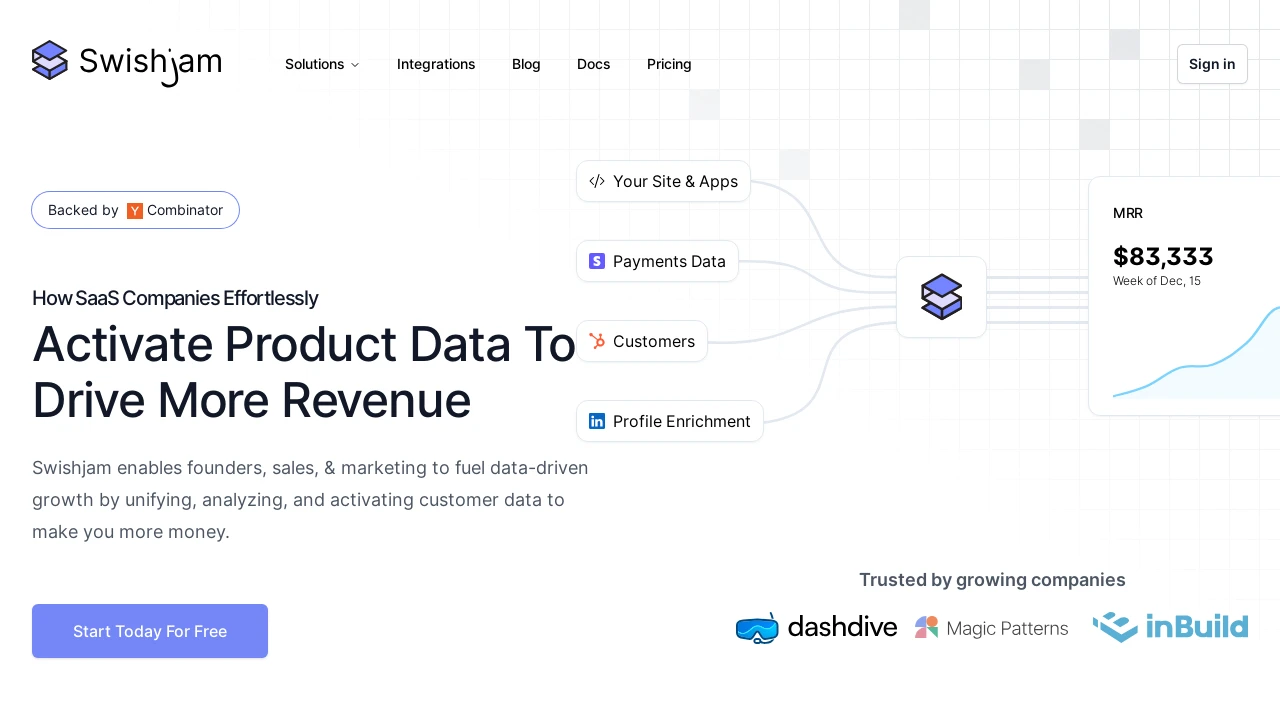 Swishjam

Solutions Integrations Blog Docs Pricing

Sign in

Backed by Y Combinator

How SaaS Companies Effortlessly

Activate Product Data To Drive More Revenue

Swishjam enables founders, sales, & marketing to fuel data-driven growth by unifying, analyzing, and activating customer data to make you more money.

Start Today For Free

Your Site & Apps

Payments Data

Customers

Profile Enrichment

MRR

$83,333

Week of Dec, 15

Trusted by growing companies

dashdive Magic Patterns inBuild